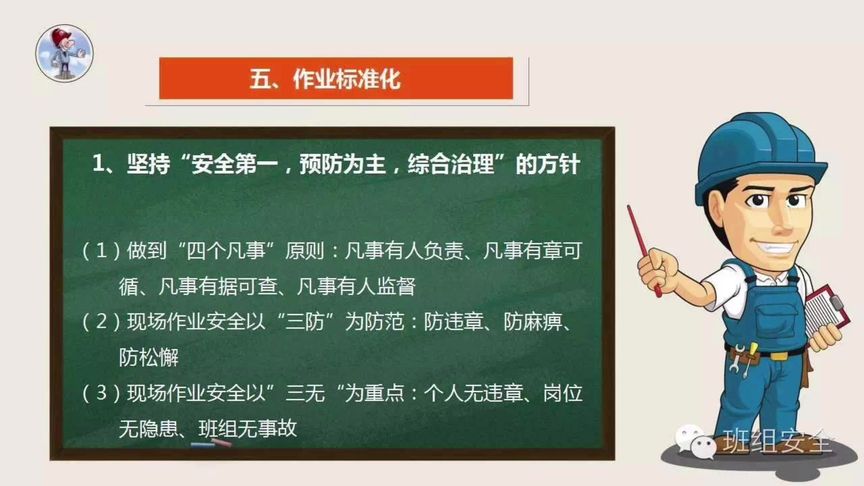 五、作业标准化

1、坚持“安全第一，预防为主，综合治理”的方针

（1）做到“四个凡事”原则：凡事有人负责、凡事有章可循、凡事有据可查、凡事有人监督

（2）现场作业安全以“三防”为防范：防违章、防麻痹、防松懈

（3）现场作业安全以”三无“为重点：个人无违章、岗位无隐患、班组无事故

班组安全